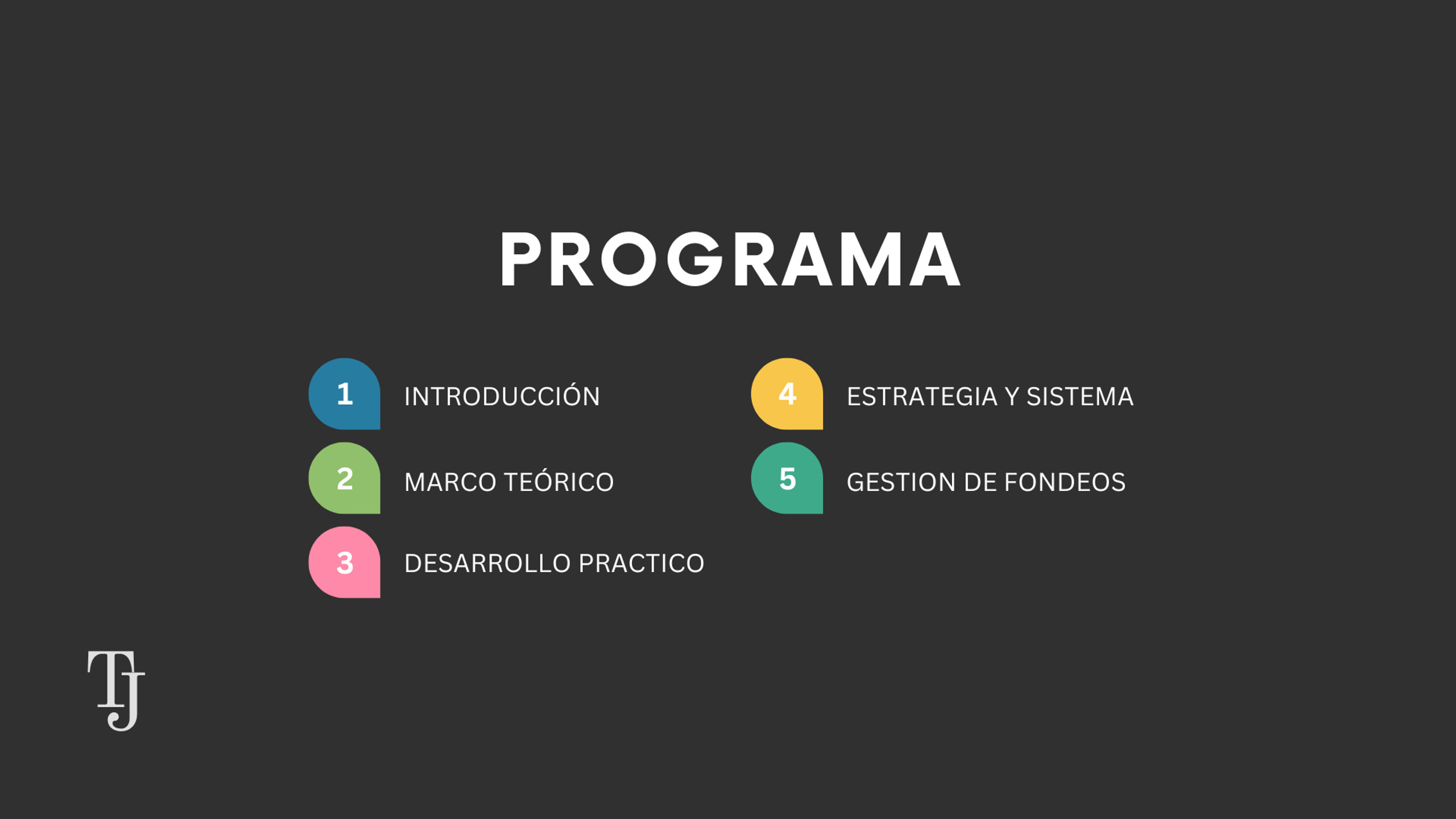 PROGRAMA

1 INTRODUCCIÓN

2 MARCO TEÓRICO

3 DESARROLLO PRACTICO

4 ESTRATEGIA Y SISTEMA

5 GESTION DE FONDEOS

TJ